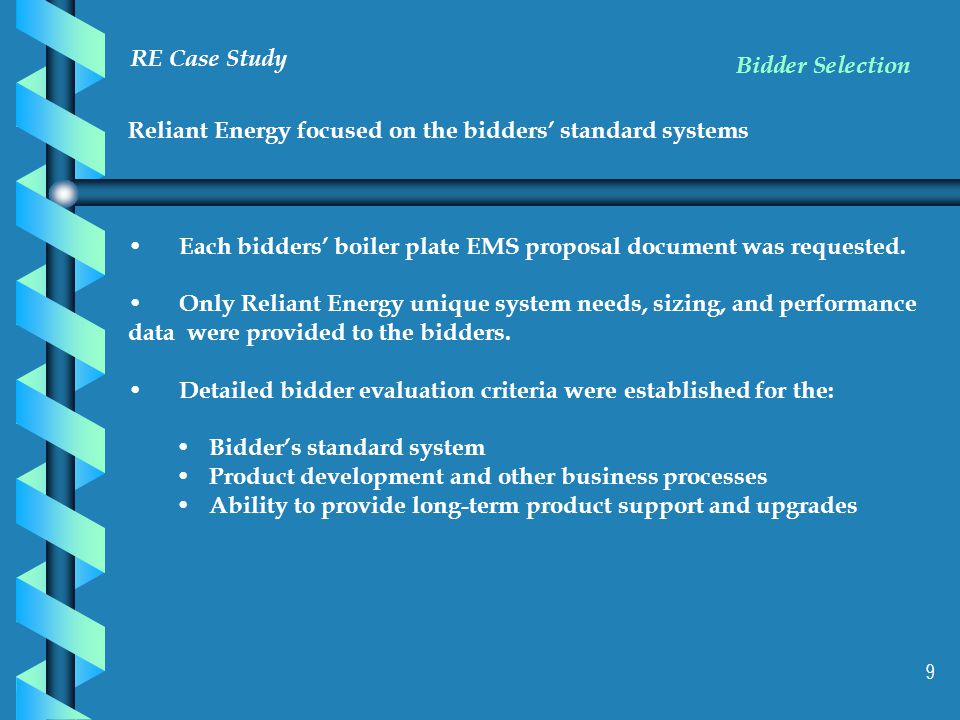 RE Case Study

Bidder Selection

Reliant Energy focused on the bidders' standard systems

• Each bidders' boiler plate EMS proposal document was requested.

• Only Reliant Energy unique system needs, sizing, and performance data were provided to the bidders.

• Detailed bidder evaluation criteria were established for the:

• Bidder's standard system
• Product development and other business processes
• Ability to provide long-term product support and upgrades

9